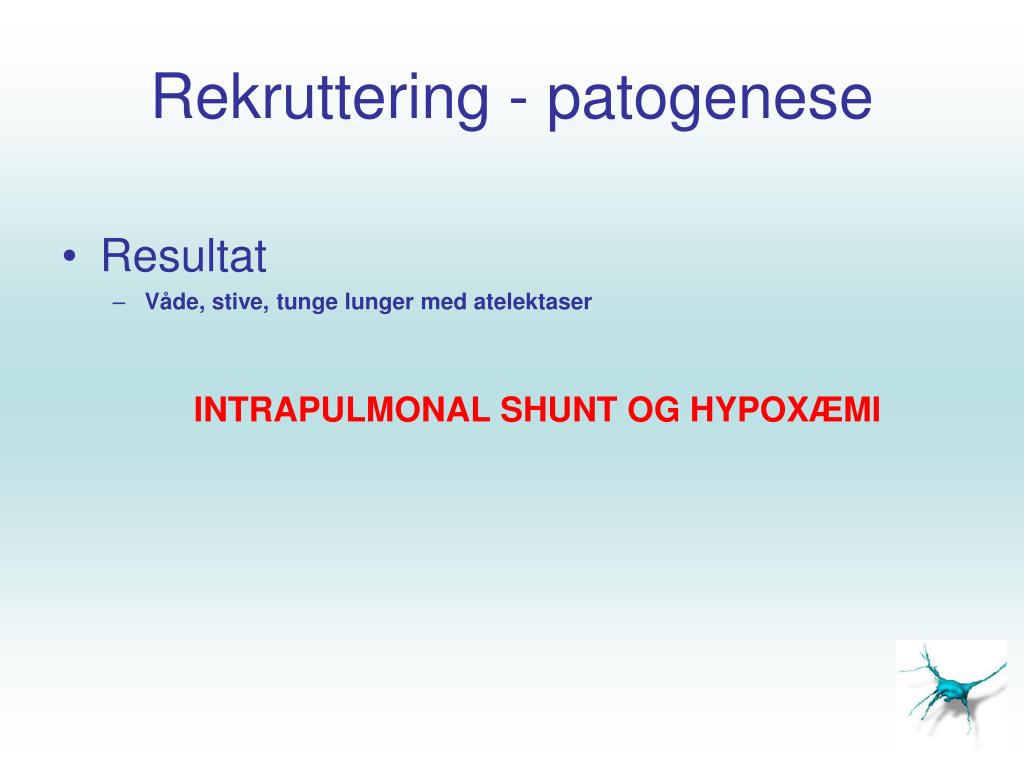 Rekruttering - patogenese

• Resultat
– Våde, stive, tunge lunger med atelektaser

INTRAPULMONAL SHUNT OG HYPOXÆMI